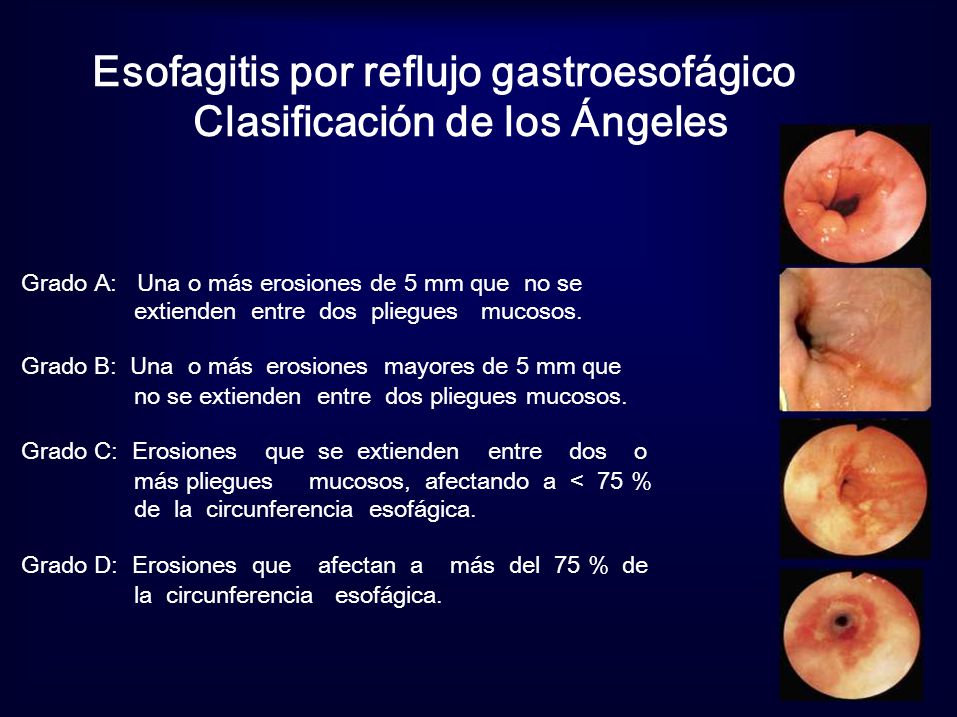 Esofagitis por reflujo gastroesofágico
Clasificación de los Ángeles

Grado A: Una o más erosiones de 5 mm que no se extienden entre dos pliegues mucosos.

Grado B: Una o más erosiones mayores de 5 mm que no se extienden entre dos pliegues mucosos.

Grado C: Erosiones que se extienden entre dos o más pliegues mucosos, afectando a < 75 % de la circunferencia esofágica.

Grado D: Erosiones que afectan a más del 75 % de la circunferencia esofágica.